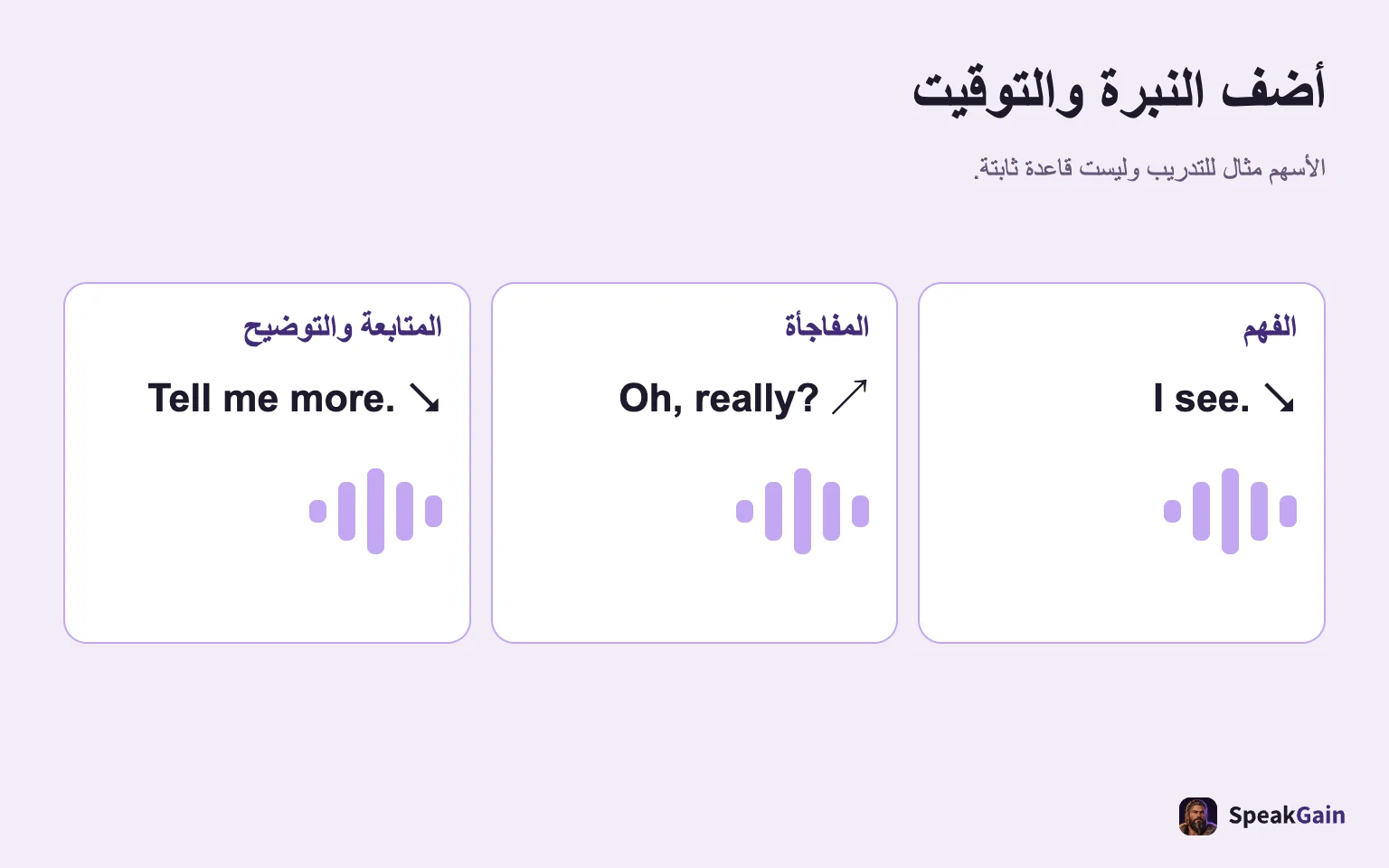 أضف النبرة والتوقيت

الأسهم مثال للتدريب وليست قاعدة ثابتة.

الفهم

I see. ↘

المفاجأة

Oh, really? ↗

المتابعة والتوضيح

Tell me more. ↘

SpeakGain